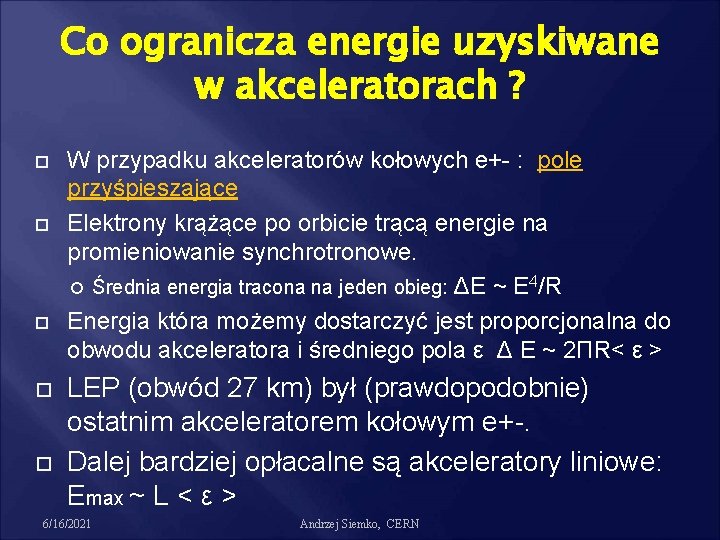 Co ogranicza energie uzyskiwane w akceleratorach ?

W przypadku akceleratorów kołowych e+- : pole przyśpieszające

Elektrony krążące po orbicie trącą energie na promieniowanie synchrotronowe.

Średnia energia tracona na jeden obieg: $\Delta E \sim E^4/R$

Energia która możemy dostarczyć jest proporcjonalna do obwodu akceleratora i średniego pola ε $\Delta E \sim 2\Pi R< \varepsilon >$

LEP (obwód 27 km) był (prawdopodobnie) ostatnim akceleratorem kołowym e+-.

Dalej bardziej opłacalne są akceleratory liniowe: $E_{max} \sim L < \varepsilon >$

6/16/2021

Andrzej Siemko, CERN